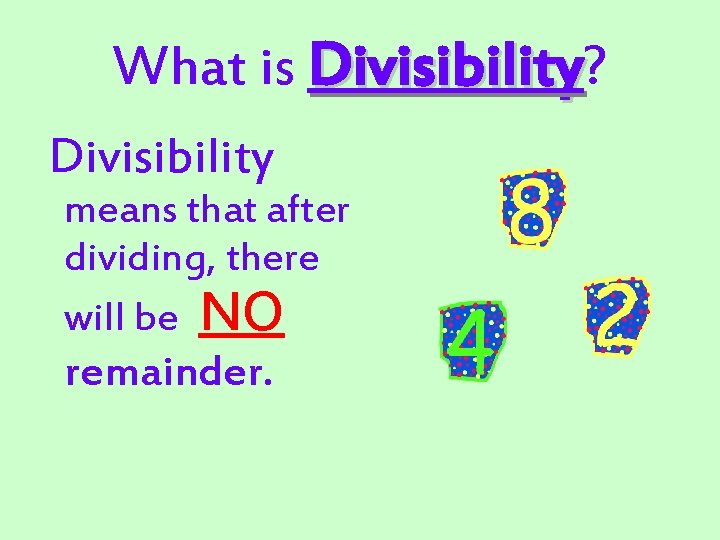 What is Divisibility?

Divisibility means that after dividing, there will be NO remainder.

8

4

2